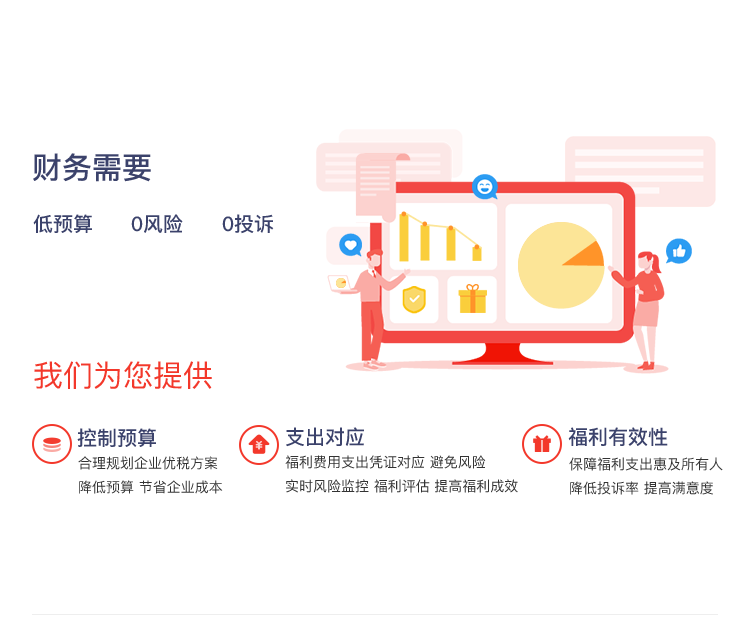 财务需要

低预算　0风险　0投诉

我们为您提供

控制预算
合理规划企业优税方案
降低预算 节省企业成本

支出对应
福利费用支出凭证对应 避免风险
实时风险监控 福利评估 提高福利成效

福利有效性
保障福利支出惠及所有人
降低投诉率 提高满意度